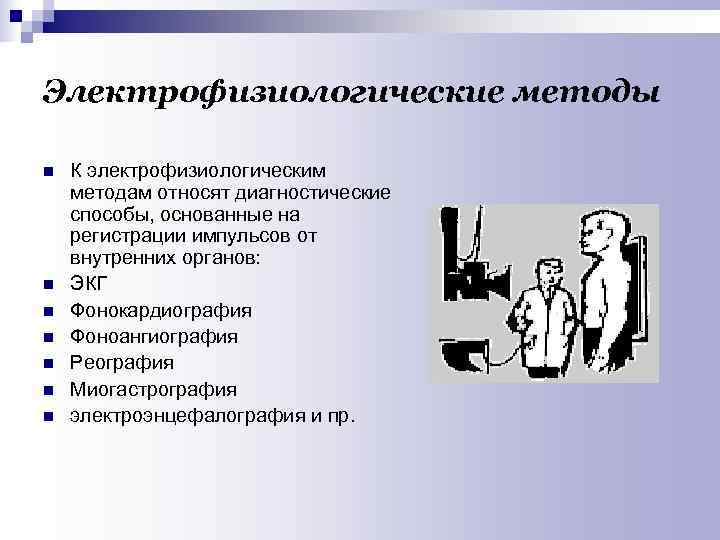 Электрофизиологические методы

- К электрофизиологическим методам относят диагностические способы, основанные на регистрации импульсов от внутренних органов:
- ЭКГ
- Фонокардиография
- Фоноангиография
- Реография
- Миогастрография
- электроэнцефалография и пр.